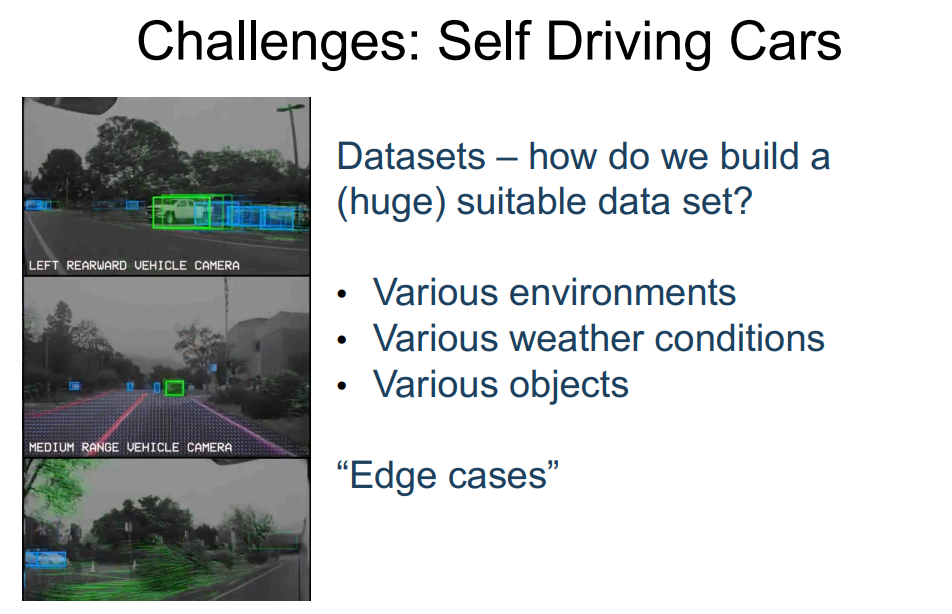 Challenges: Self Driving Cars

LEFT REARWARD VEHICLE CAMERA

MEDIUM RANGE VEHICLE CAMERA

Datasets – how do we build a (huge) suitable data set?

• Various environments
• Various weather conditions
• Various objects

“Edge cases”